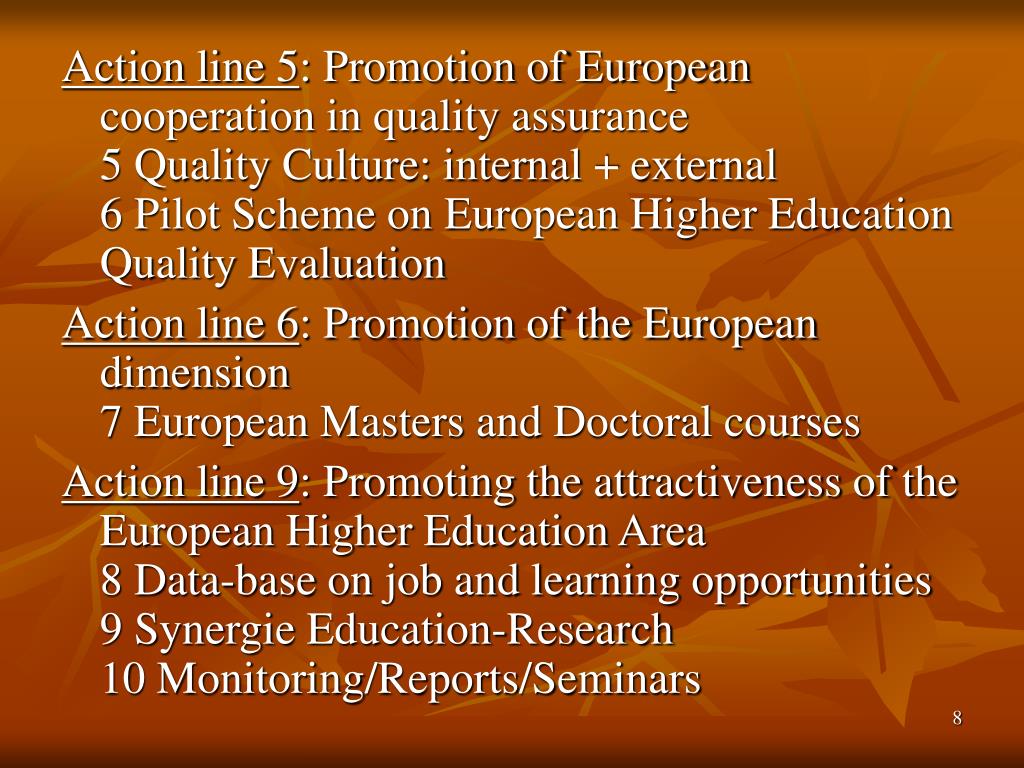 Action line 5: Promotion of European cooperation in quality assurance
5 Quality Culture: internal + external
6 Pilot Scheme on European Higher Education Quality Evaluation

Action line 6: Promotion of the European dimension
7 European Masters and Doctoral courses

Action line 9: Promoting the attractiveness of the European Higher Education Area
8 Data-base on job and learning opportunities
9 Synergie Education-Research
10 Monitoring/Reports/Seminars

8